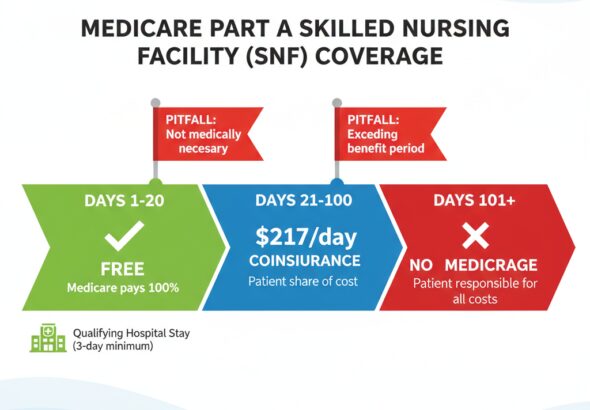 MEDICARE PART A SKILLED NURSING FACILITY (SNF) COVERAGE

PITFALL: Not medically necesary

PITFALL: Exceding benefit period

DAYS 1-20

FREE

Medicare pays 100%

DAYS 21-100

$217/day

COINSIURANCE

Patient share of cost

DAYS 101+

NO MEDICRAGE

Patient responsible for all costs

Qualifying Hospital Stay (3-day minimum)